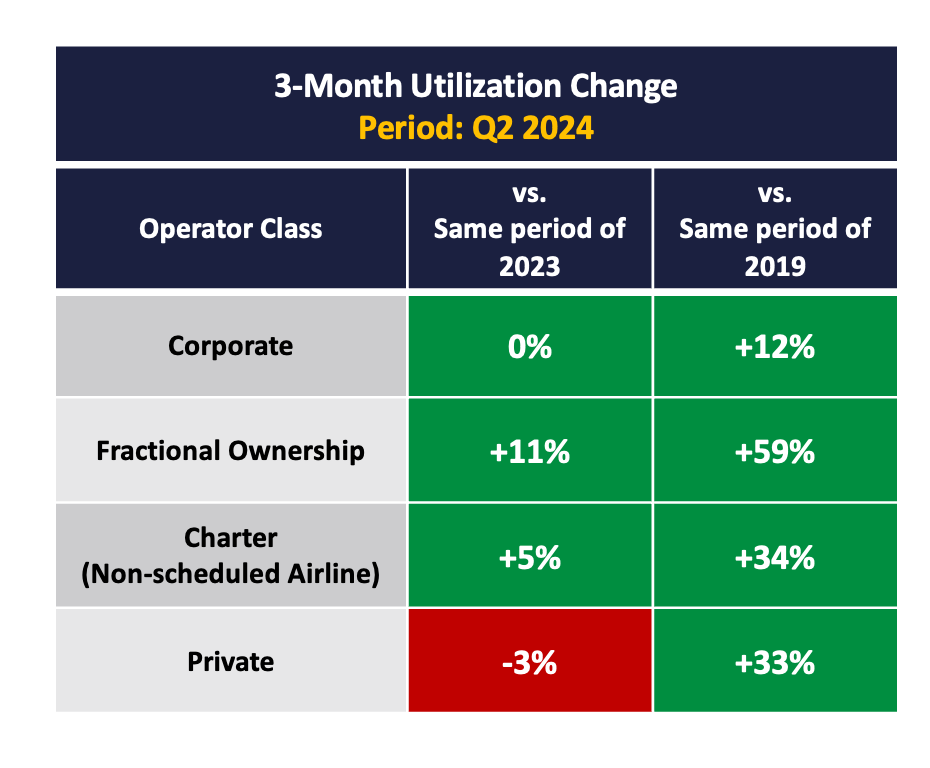 3-Month Utilization Change
Period: Q2 2024

| Operator Class | vs. Same period of 2023 | vs. Same period of 2019 |
|---|---|---|
| Corporate | 0% | +12% |
| Fractional Ownership | +11% | +59% |
| Charter (Non-scheduled Airline) | +5% | +34% |
| Private | -3% | +33% |